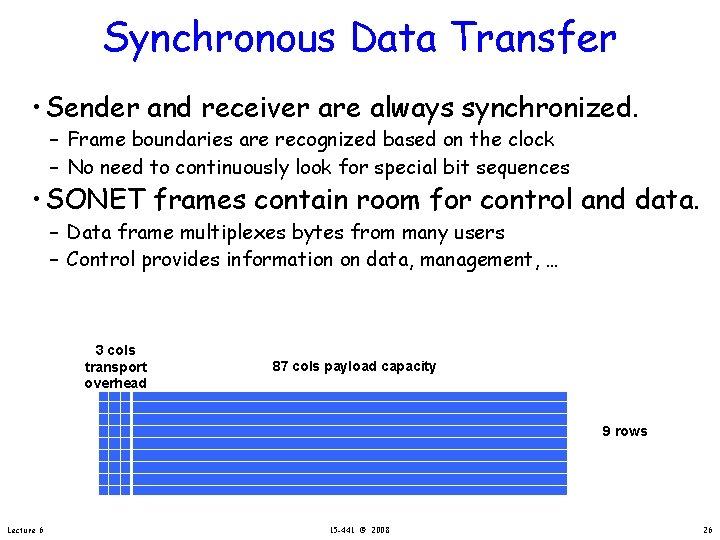 Synchronous Data Transfer

• Sender and receiver are always synchronized.
– Frame boundaries are recognized based on the clock
– No need to continuously look for special bit sequences

• SONET frames contain room for control and data.
– Data frame multiplexes bytes from many users
– Control provides information on data, management, …

3 cols transport overhead

87 cols payload capacity

9 rows

Lecture 6

15-441 © 2008

26